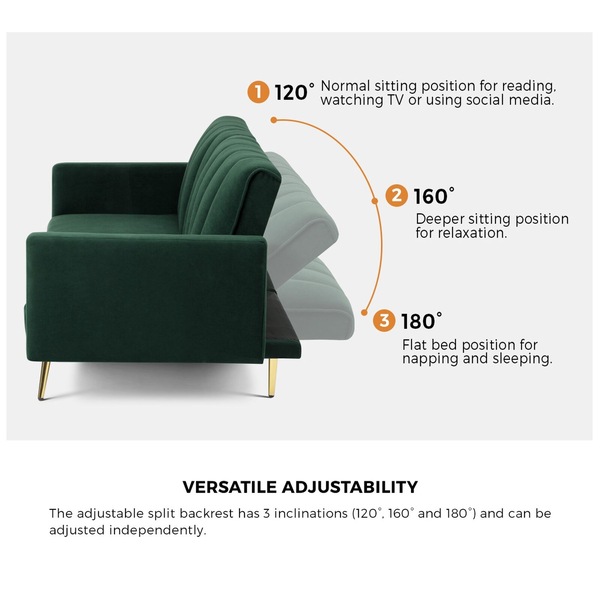 1 120° Normal sitting position for reading, watching TV or using social media.

2 160°

Deeper sitting position for relaxation.

3 180°

Flat bed position for napping and sleeping.

VERSATILE ADJUSTABILITY

The adjustable split backrest has 3 inclinations (120°, 160° and 180°) and can be adjusted independently.